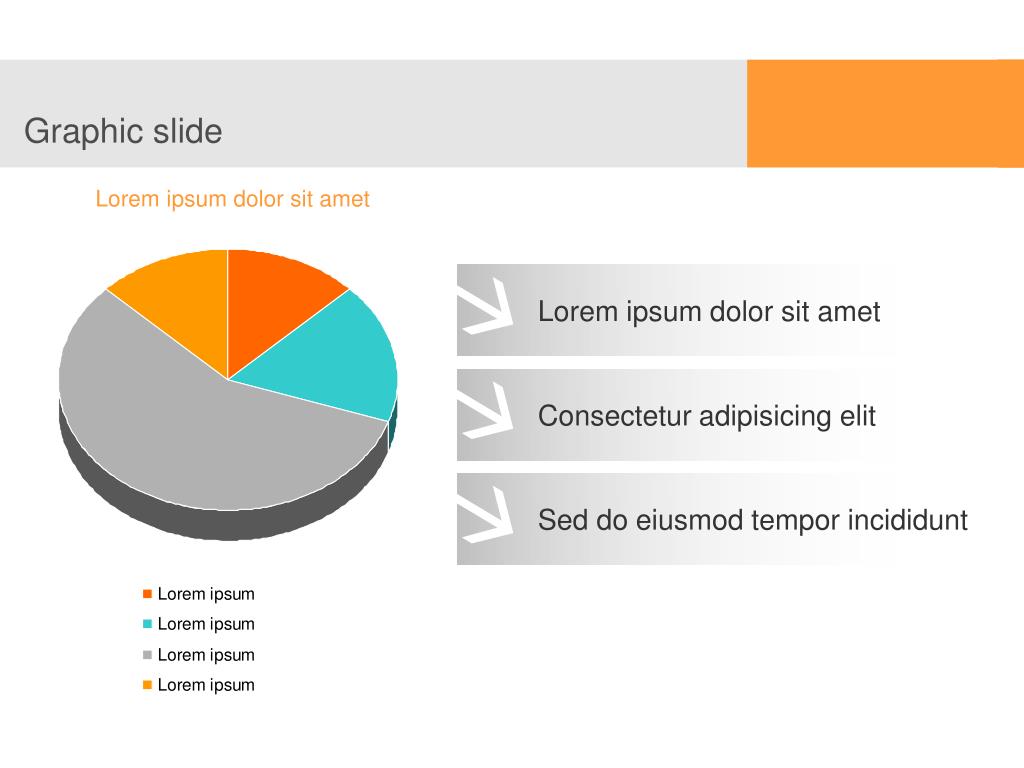 Graphic slide

Lorem ipsum dolor sit amet

Lorem ipsum
Lorem ipsum
Lorem ipsum
Lorem ipsum

Lorem ipsum dolor sit amet

Consectetur adipisicing elit

Sed do eiusmod tempor incididunt